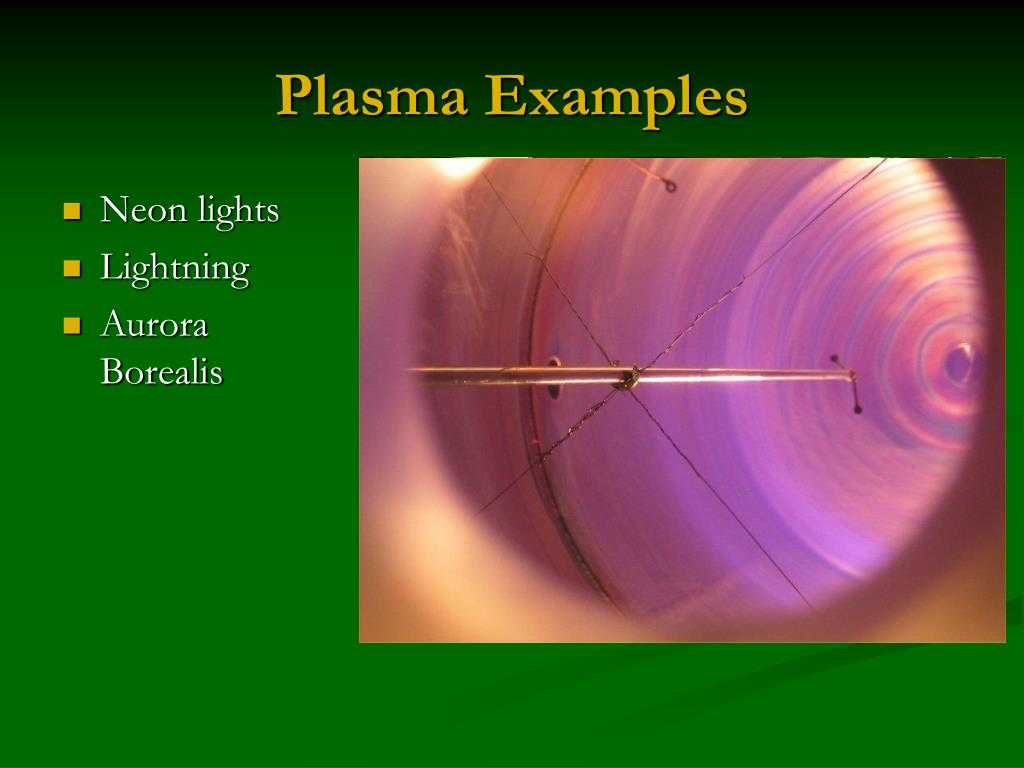 Plasma Examples

- Neon lights
- Lightning
- Aurora Borealis